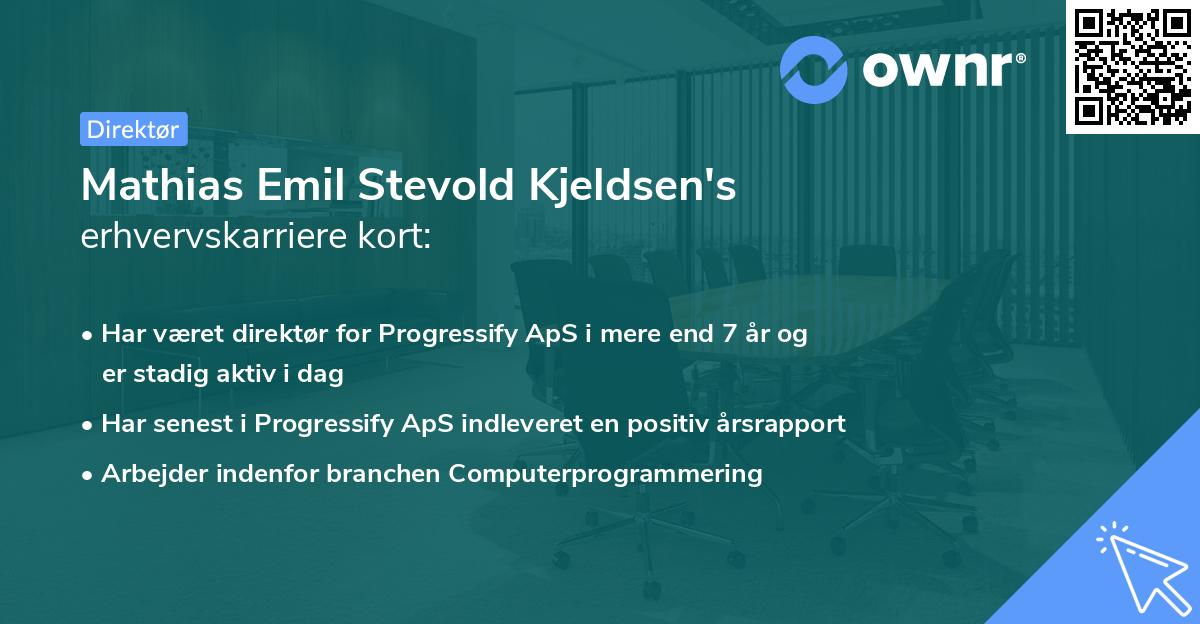 ownr®

Direktør

Mathias Emil Stevold Kjeldsen's erhvervskarriere kort:

• Har været direktør for Progressify ApS i mere end 7 år og er stadig aktiv i dag

• Har senest i Progressify ApS indleveret en positiv årsrapport

• Arbejder indenfor branchen Computerprogrammering